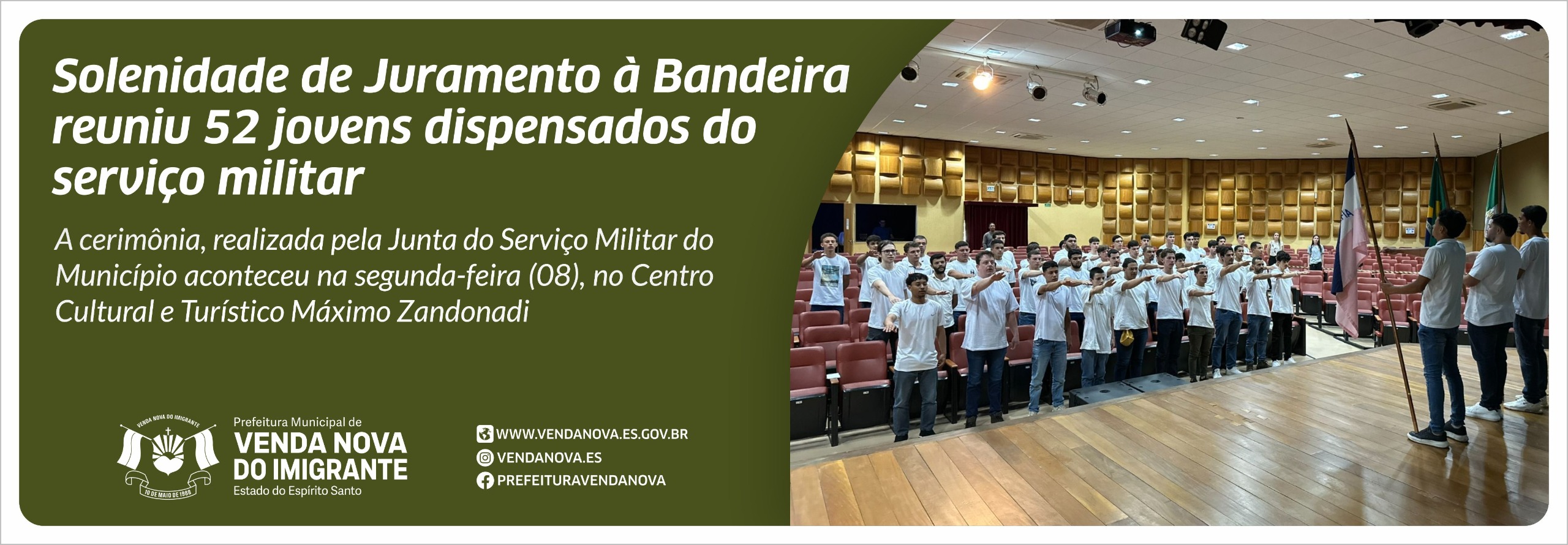 Solenidade de Juramento à Bandeira reuniu 52 jovens dispensados do serviço militar

A cerimônia, realizada pela Junta do Serviço Militar do Município aconteceu na segunda-feira (08), no Centro Cultural e Turístico Máximo Zandonadi

VENDA NOVA DO IMIGRANTE
10 DE MAIO DE 1988

Prefeitura Municipal de
VENDA NOVA DO IMIGRANTE
Estado do Espírito Santo

WWW.VENDANOVA.ES.GOV.BR
VENDANOVA.ES
PREFEITURAVENDANOVA